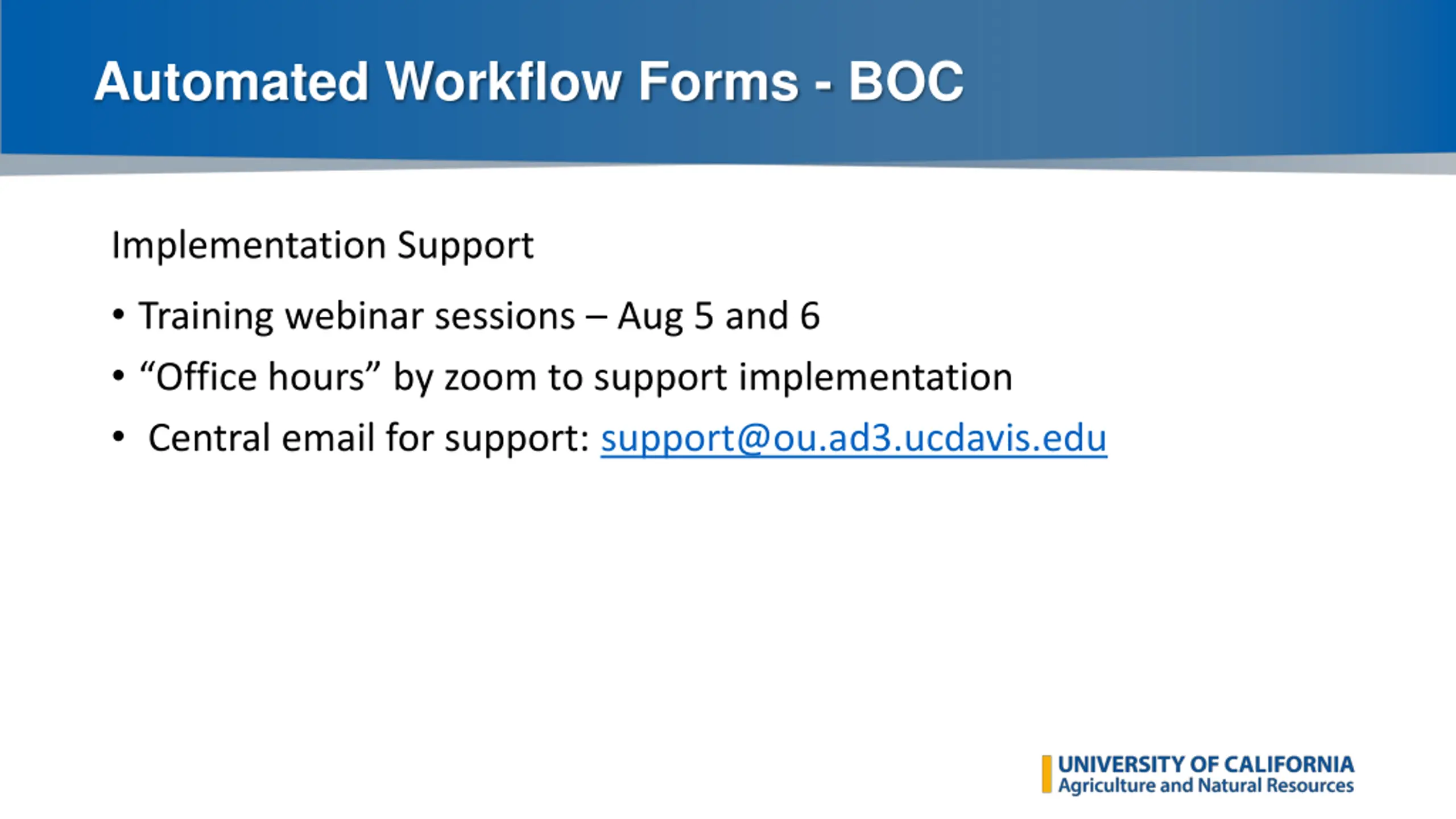 Automated Workflow Forms - BOC

Implementation Support

• Training webinar sessions – Aug 5 and 6
• “Office hours” by zoom to support implementation
• Central email for support: support@ou.ad3.ucdavis.edu

UNIVERSITY OF CALIFORNIA
Agriculture and Natural Resources